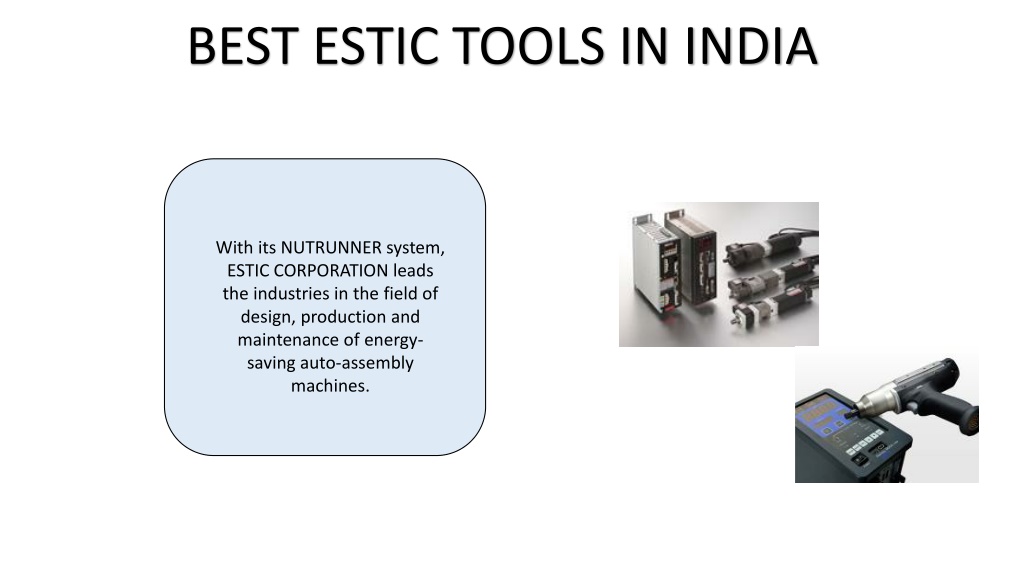 BEST ESTIC TOOLS IN INDIA

With its NUTRUNNER system, ESTIC CORPORATION leads the industries in the field of design, production and maintenance of energy-saving auto-assembly machines.